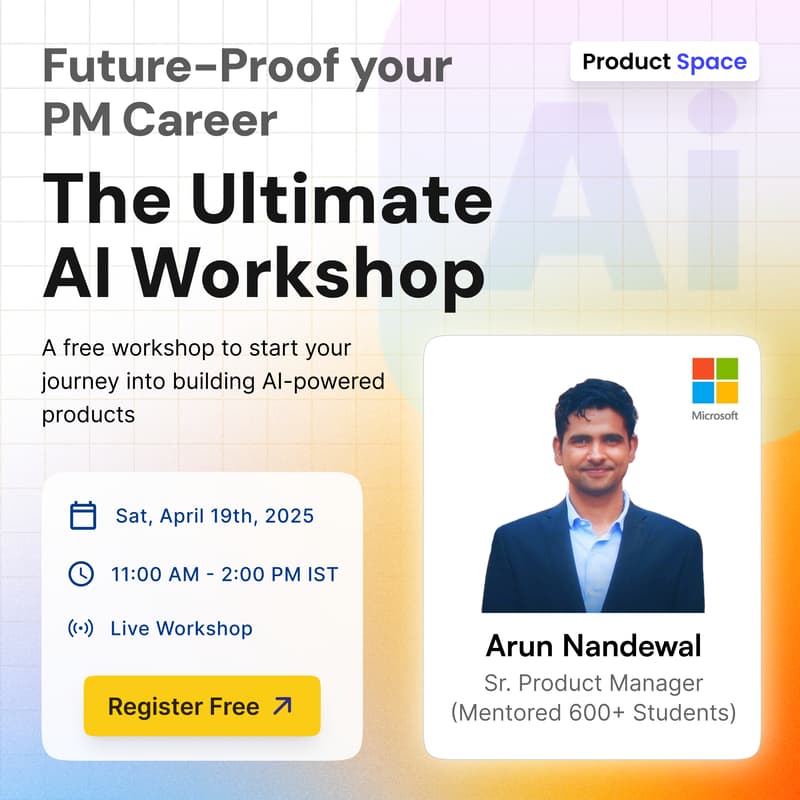 Future-Proof your PM Career

Product Space

Ai

The Ultimate AI Workshop

A free workshop to start your journey into building AI-powered products

Sat, April 19th, 2025

11:00 AM - 2:00 PM IST

Live Workshop

Register Free

Microsoft

Arun Nandewal

Sr. Product Manager (Mentored 600+ Students)